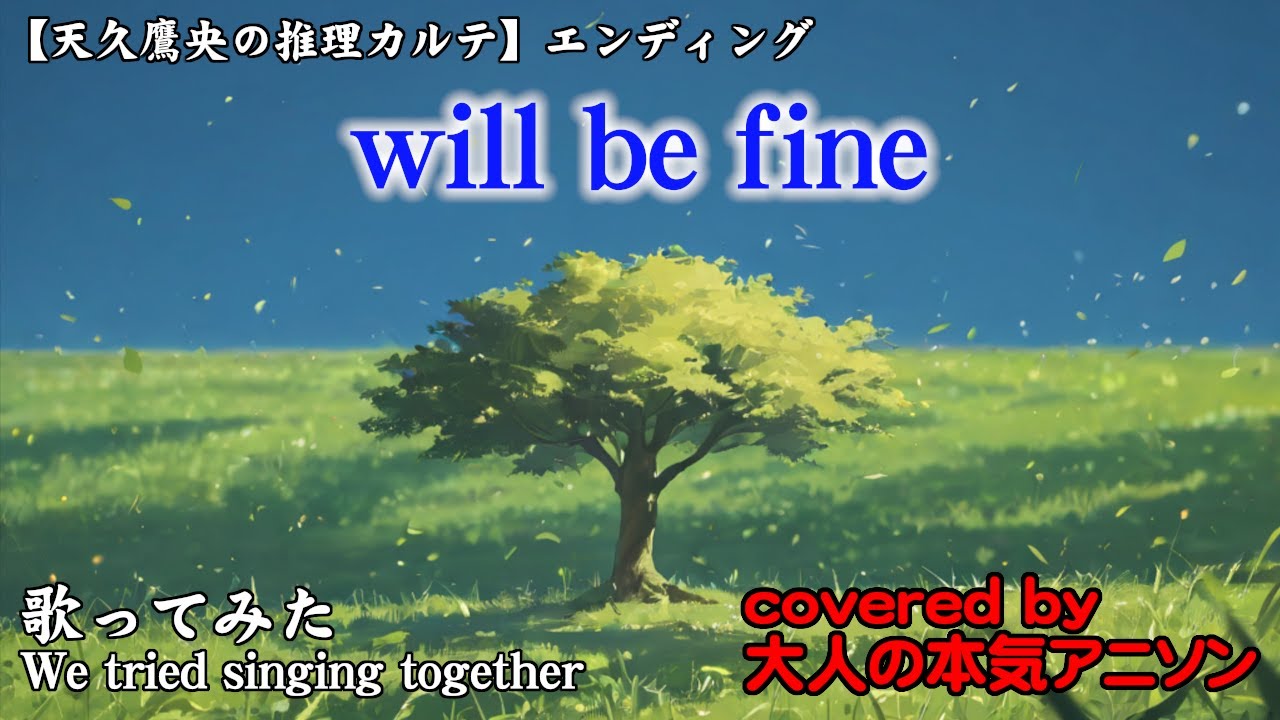 【天久鷹央の推理カルテ】エンディング

will be fine

歌ってみた
We tried singing together

covered by
大人の本気アニソン